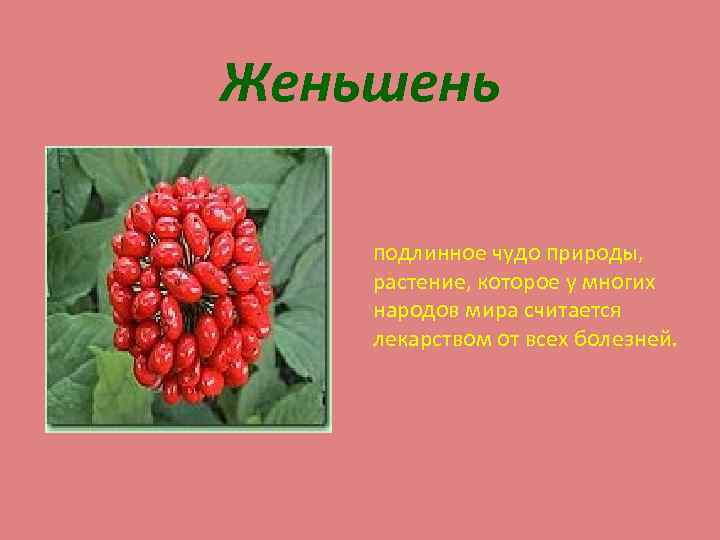 Женьшень

подлинное чудо природы, растение, которое у многих народов мира считается лекарством от всех болезней.